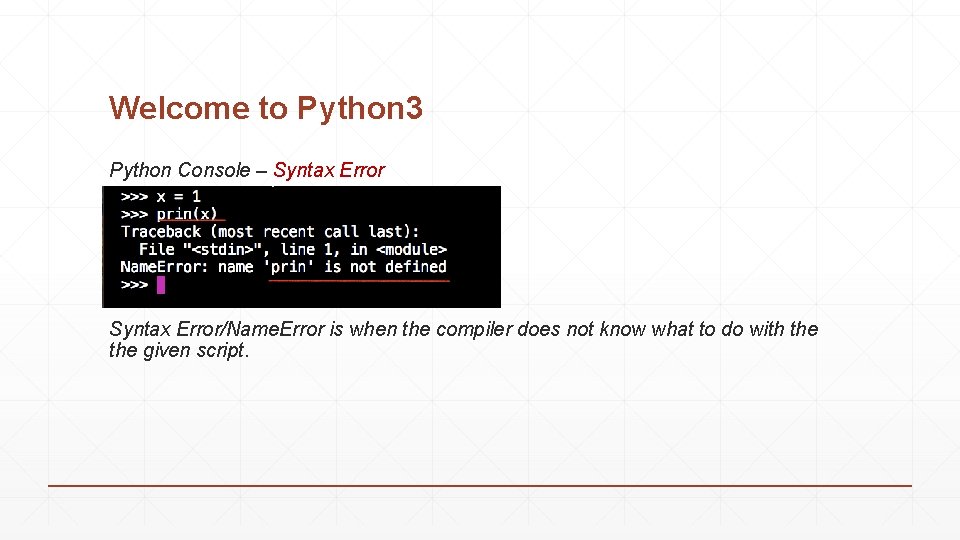 Welcome to Python3

Python Console – Syntax Error

>>> x = 1
>>> prin(x)
Traceback (most recent call last):
  File "<stdin>", line 1, in <module>
NameError: name 'prin' is not defined
>>>

Syntax Error/NameError is when the compiler does not know what to do with the the given script.